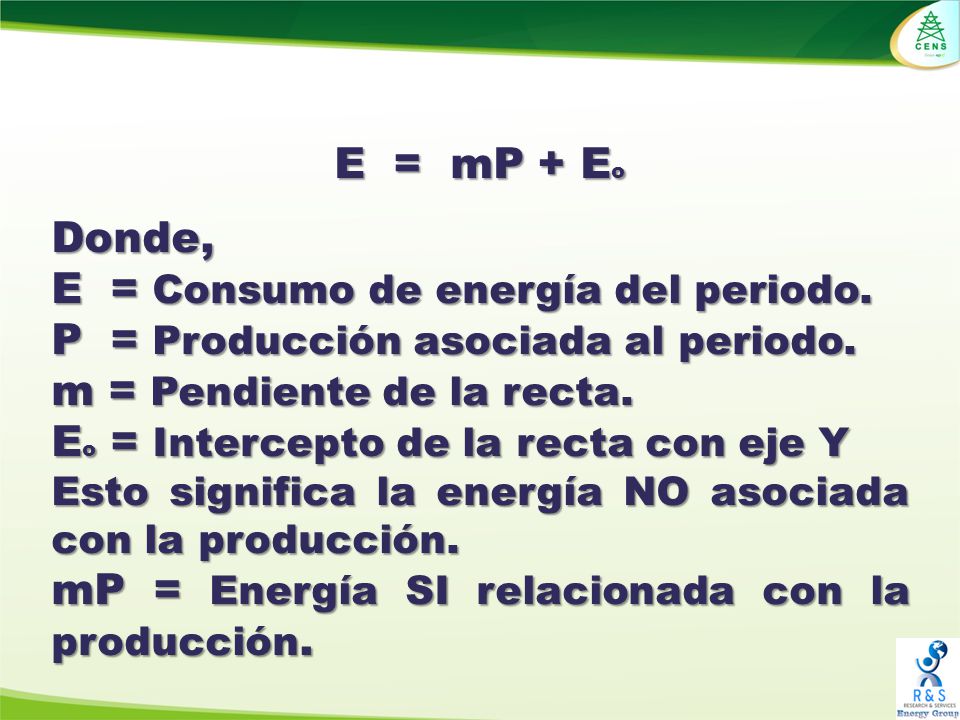 CENS

$E = mP + E_o$

Donde,
E = Consumo de energía del periodo.
P = Producción asociada al periodo.
m = Pendiente de la recta.
$E_o$ = Intercepto de la recta con eje Y
Esto significa la energía NO asociada con la producción.
mP = Energía SI relacionada con la producción.

R&S
RESEARCH & SERVICES
Energy Group